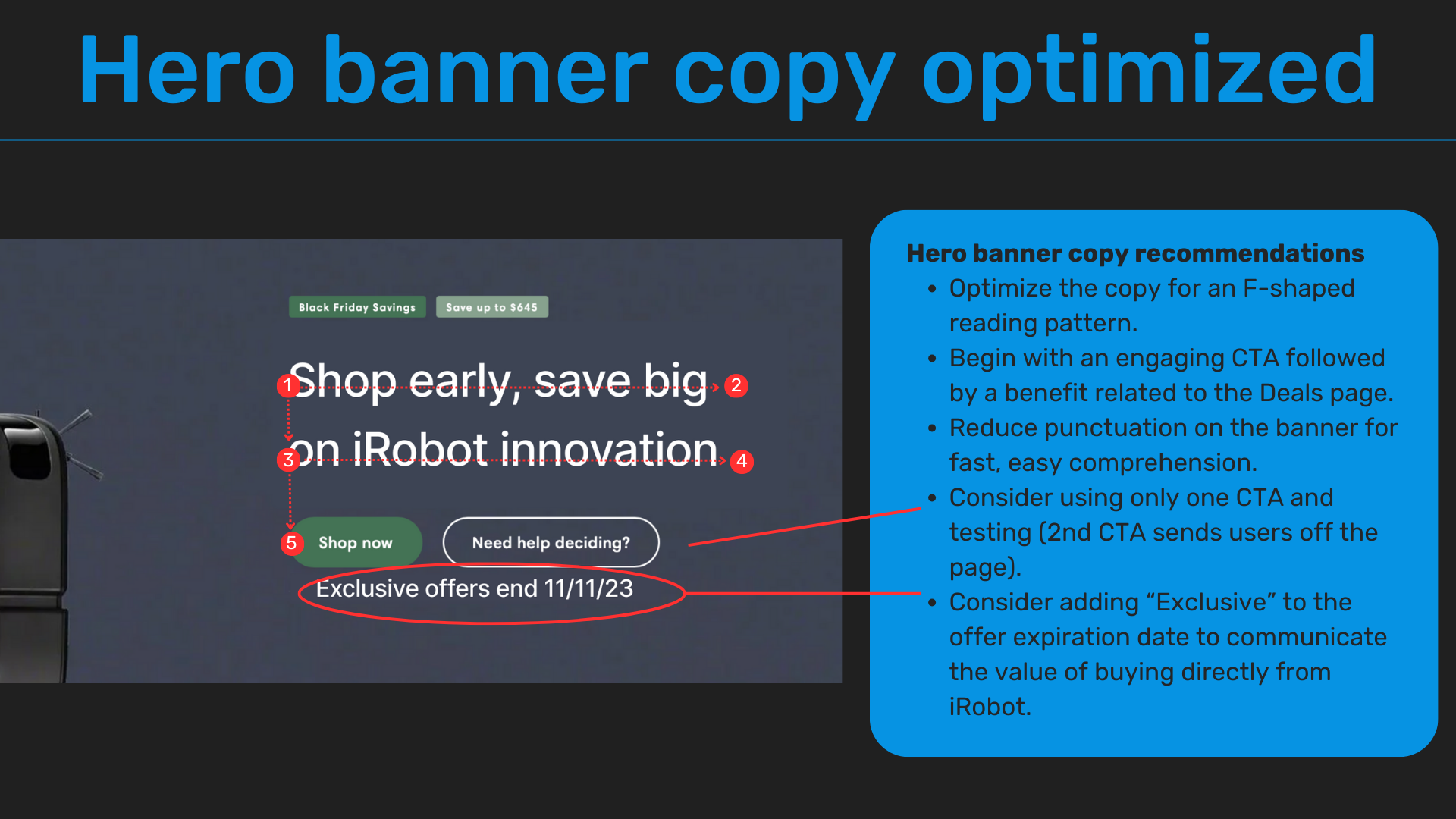 Hero banner copy optimized

Black Friday Savings

Save up to $645

1 Shop early, save big 2

3 on iRobot innovation 4

5 Shop now

Need help deciding?

Exclusive offers end 11/11/23

Hero banner copy recommendations

- Optimize the copy for an F-shaped reading pattern.
- Begin with an engaging CTA followed by a benefit related to the Deals page.
- Reduce punctuation on the banner for fast, easy comprehension.
- Consider using only one CTA and testing (2nd CTA sends users off the page).
- Consider adding “Exclusive” to the offer expiration date to communicate the value of buying directly from iRobot.